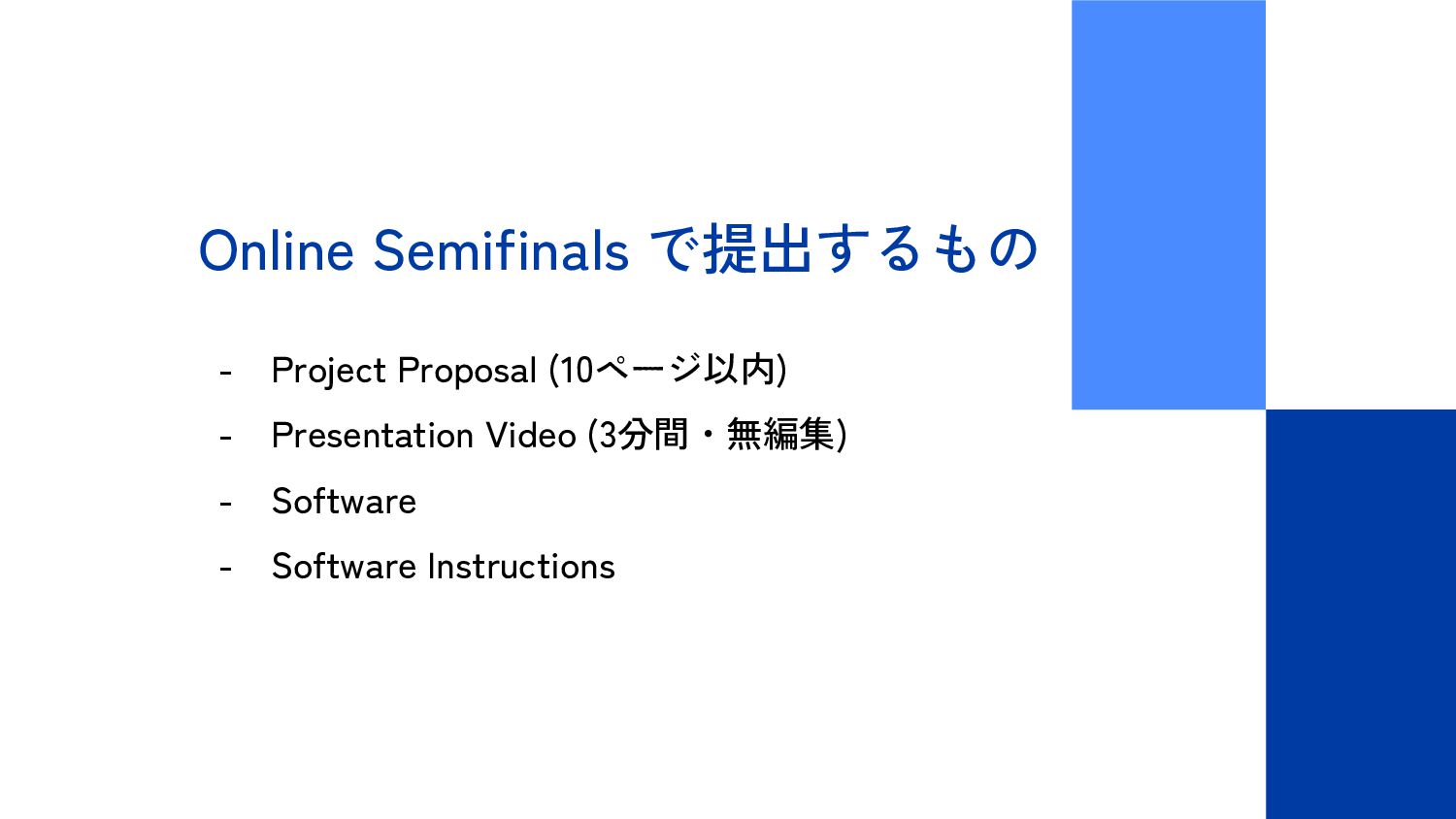 Online Semifinals で提出するもの

- Project Proposal (10ページ以内)
- Presentation Video (3分間・無編集)
- Software
- Software Instructions